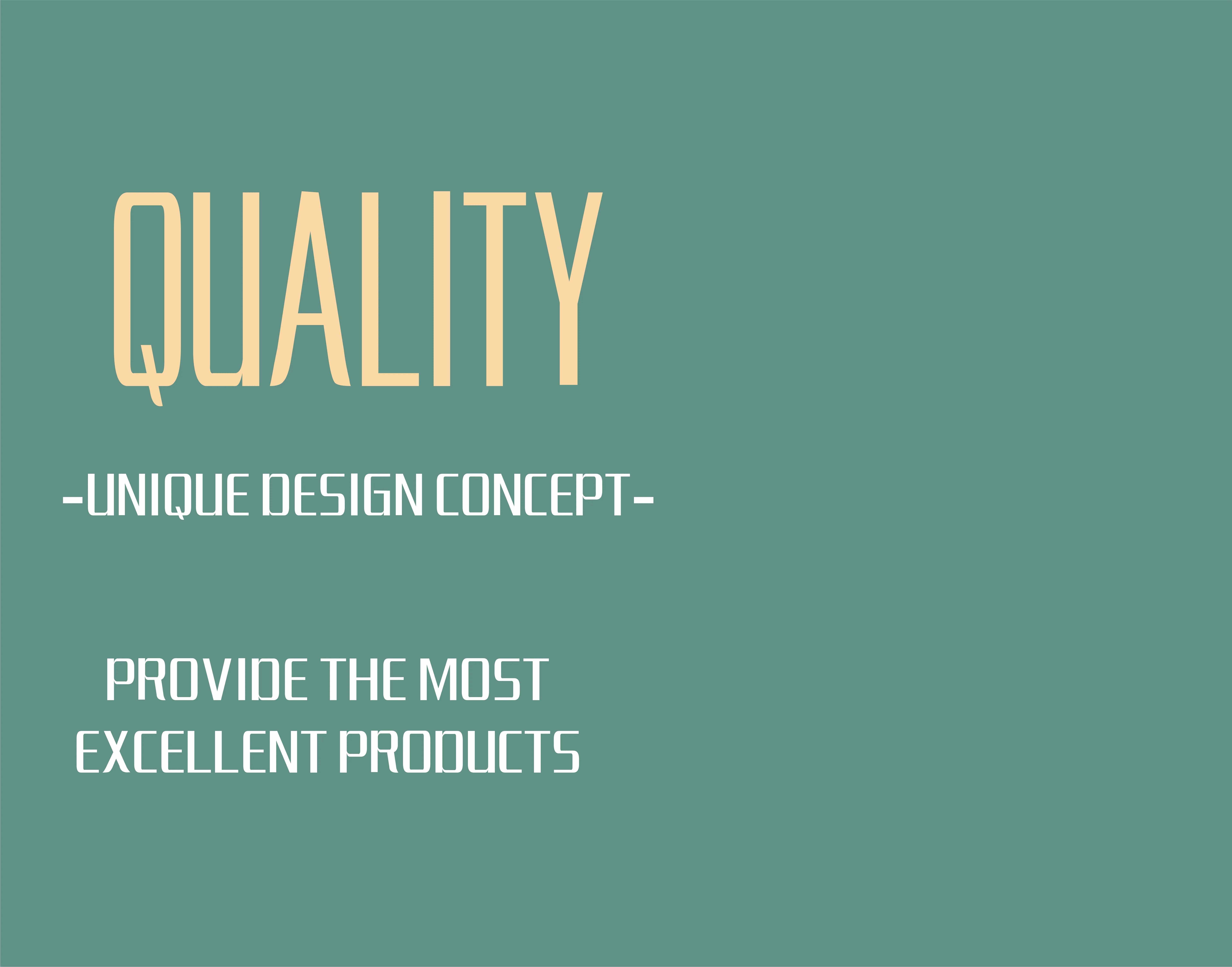 QUALITY

-UNIQUE DESIGN CONCEPT-

PROVIDE THE MOST EXCELLENT PRODUCTS